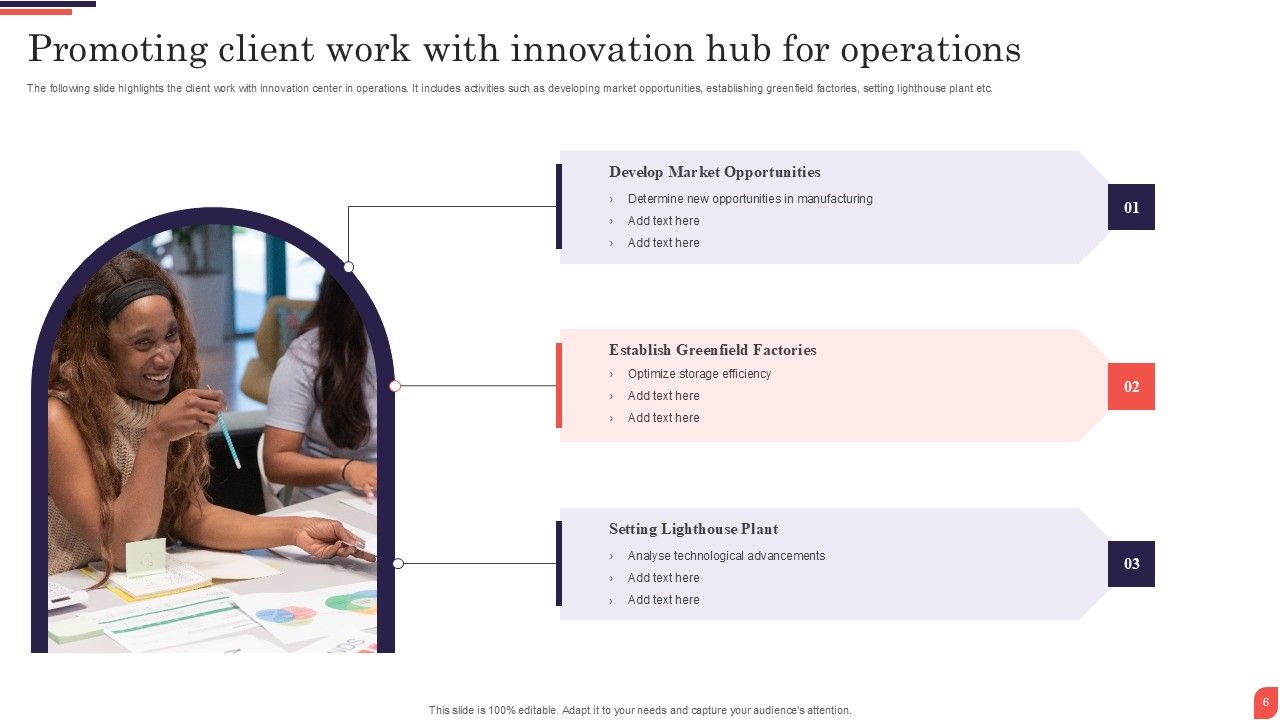 Promoting client work with innovation hub for operations

The following slide highlights the client work with innovation center in operations. It includes activities such as developing market opportunities, establishing greenfield factories, setting lighthouse plant etc.

Develop Market Opportunities

› Determine new opportunities in manufacturing
› Add text here
› Add text here

01

Establish Greenfield Factories

› Optimize storage efficiency
› Add text here
› Add text here

02

Setting Lighthouse Plant

› Analyse technological advancements
› Add text here
› Add text here

03

This slide is 100% editable. Adapt it to your needs and capture your audience's attention.

6